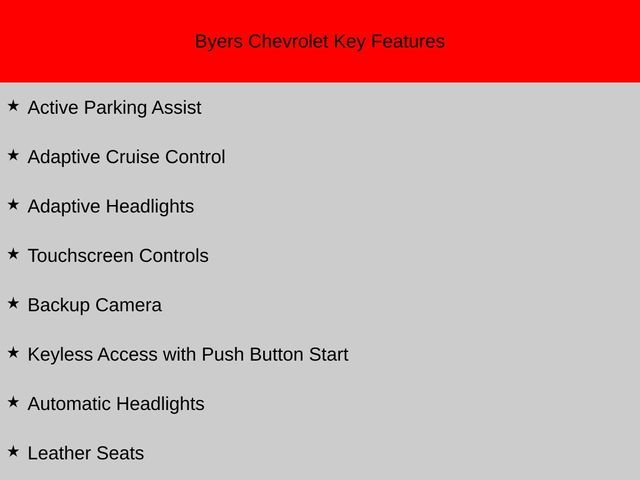 Byers Chevrolet Key Features

★ Active Parking Assist

★ Adaptive Cruise Control

★ Adaptive Headlights

★ Touchscreen Controls

★ Backup Camera

★ Keyless Access with Push Button Start

★ Automatic Headlights

★ Leather Seats